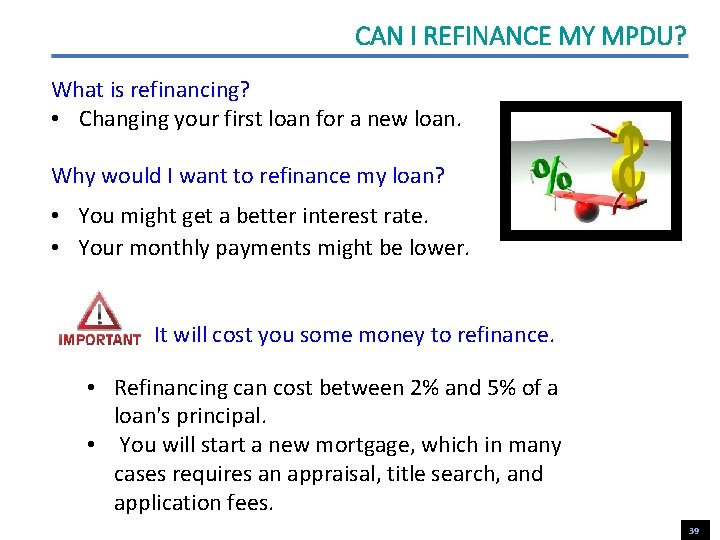 CAN I REFINANCE MY MPDU?

What is refinancing?

• Changing your first loan for a new loan.

Why would I want to refinance my loan?

• You might get a better interest rate.
• Your monthly payments might be lower.

%

$

IMPORTANT It will cost you some money to refinance.

• Refinancing can cost between 2% and 5% of a loan's principal.
• You will start a new mortgage, which in many cases requires an appraisal, title search, and application fees.

39